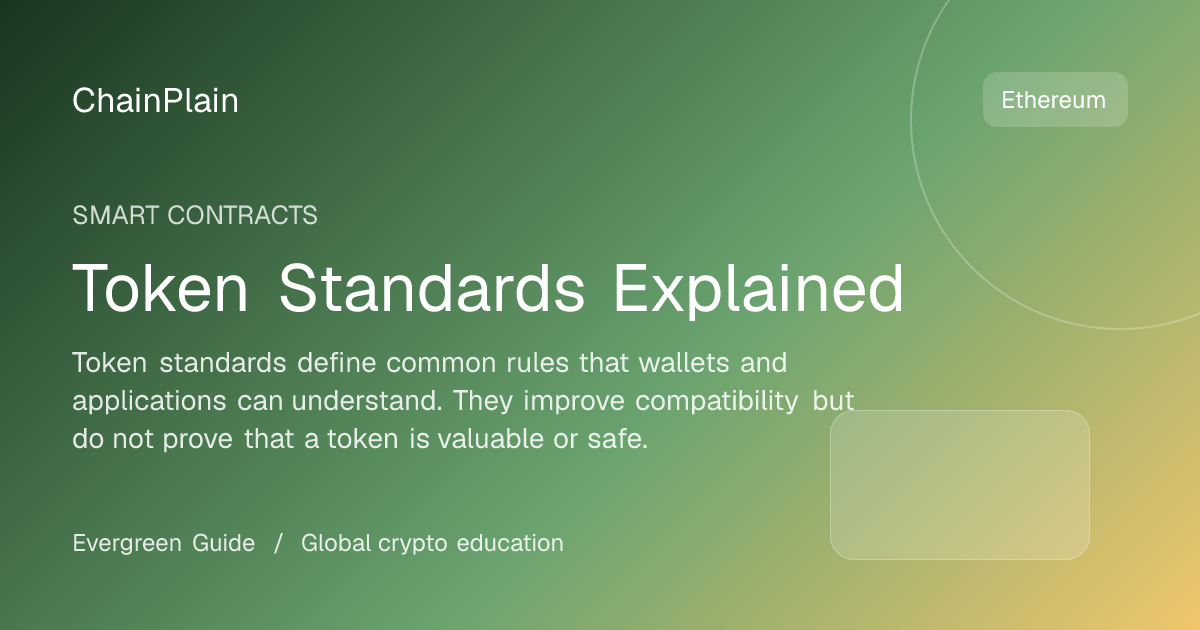 ChainPlain

Ethereum

SMART CONTRACTS

Token Standards Explained

Token standards define common rules that wallets and applications can understand. They improve compatibility but do not prove that a token is valuable or safe.

Evergreen Guide / Global crypto education